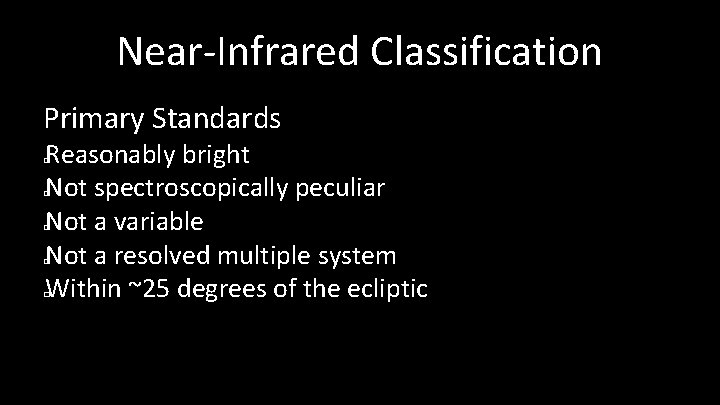 Near-Infrared Classification

Primary Standards
Reasonably bright
Not spectroscopically peculiar
Not a variable
Not a resolved multiple system
Within ~25 degrees of the ecliptic